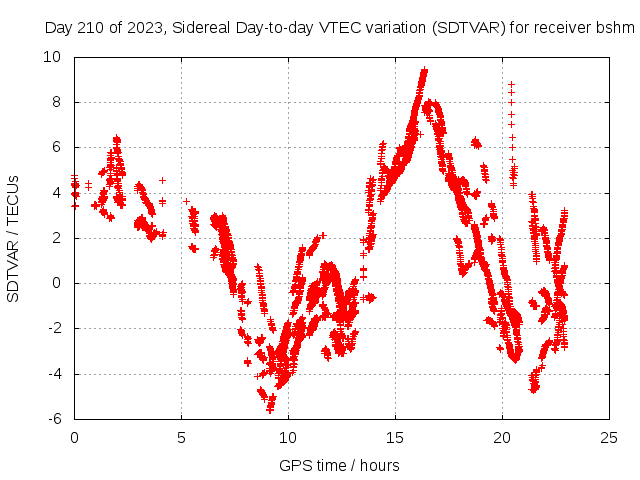 Day 210 of 2023, Sidereal Day-to-day VTEC variation (SDTVAR) for receiver bshm

SDTVAR / TECUs

10
8
6
4
2
0
-2
-4
-6

0
5
10
15
20
25

GPS time / hours